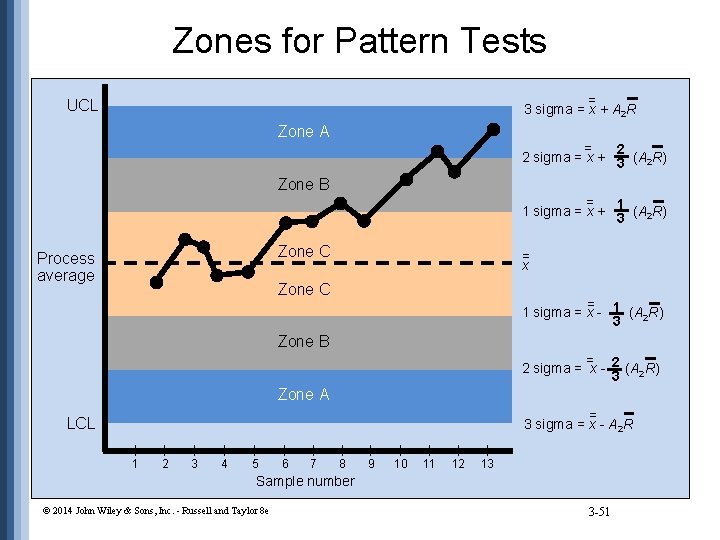 Zones for Pattern Tests

UCL

Process average

LCL

Zone A

Zone B

Zone C

Zone C

Zone B

Zone A

3 sigma = $\bar{\bar{x}} + A_2\bar{R}$

2 sigma = $\bar{\bar{x}} + \frac{2}{3}(A_2\bar{R})$

1 sigma = $\bar{\bar{x}} + \frac{1}{3}(A_2\bar{R})$

$\bar{\bar{x}}$

1 sigma = $\bar{\bar{x}} - \frac{1}{3}(A_2\bar{R})$

2 sigma = $\bar{\bar{x}} - \frac{2}{3}(A_2\bar{R})$

3 sigma = $\bar{\bar{x}} - A_2\bar{R}$

1 2 3 4 5 6 7 8 9 10 11 12 13

Sample number

© 2014 John Wiley & Sons, Inc. - Russell and Taylor 8e

3-51